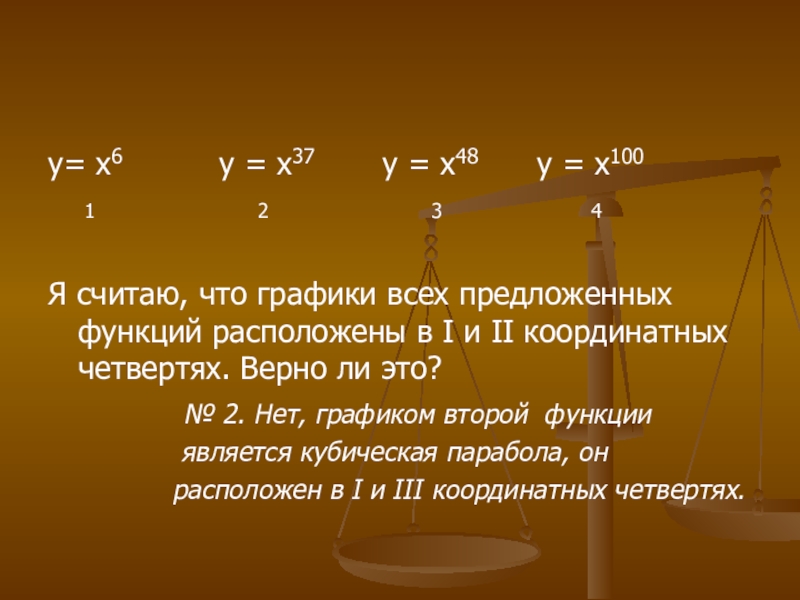 $y= x^6$ $y = x^{37}$ $y = x^{48}$ $y = x^{100}$

1 2 3 4

Я считаю, что графики всех предложенных функций расположены в I и II координатных четвертях. Верно ли это?

№ 2. Нет, графиком второй функции является кубическая парабола, он расположен в I и III координатных четвертях.